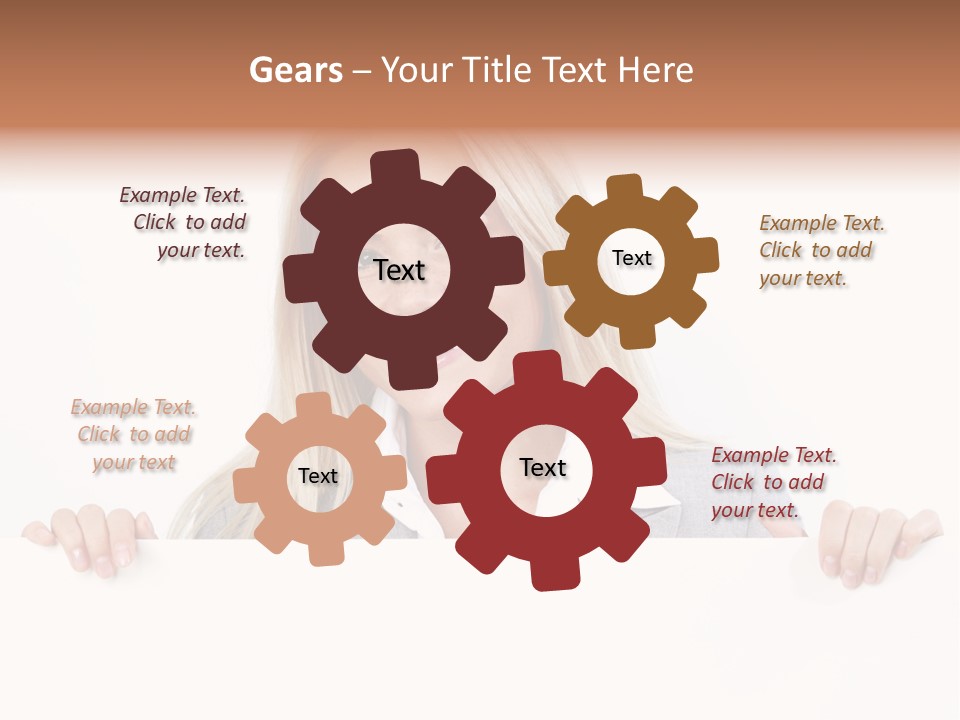 Gears – Your Title Text Here

Example Text. Click to add your text.

Text

Text

Example Text. Click to add your text.

Example Text. Click to add your text

Text

Text

Example Text. Click to add your text.